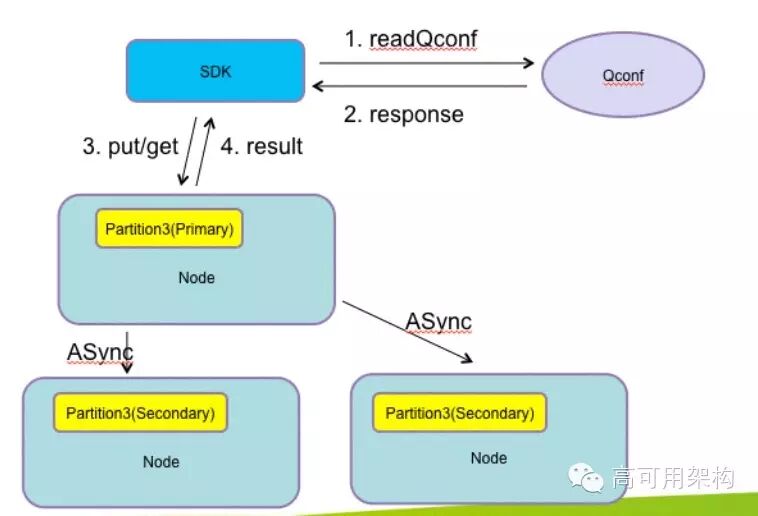 SDK

1. readQconf

Qconf

2. response

3. put/get

4. result

Partition3(Primary)

Node

ASync

ASync

Partition3(Secondary)

Node

Partition3(Secondary)

Node

高可用架构